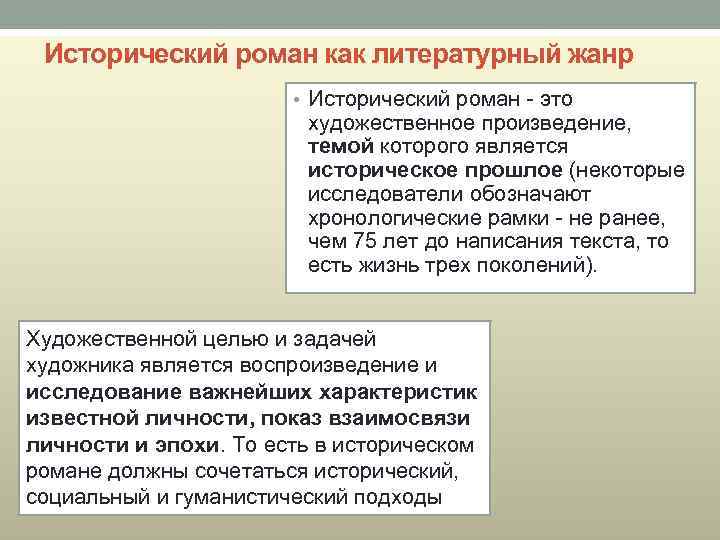 Исторический роман как литературный жанр

• Исторический роман - это художественное произведение, темой которого является историческое прошлое (некоторые исследователи обозначают хронологические рамки - не ранее, чем 75 лет до написания текста, то есть жизнь трех поколений).

Художественной целью и задачей художника является воспроизведение и исследование важнейших характеристик известной личности, показ взаимосвязи личности и эпохи. То есть в историческом романе должны сочетаться исторический, социальный и гуманистический подходы